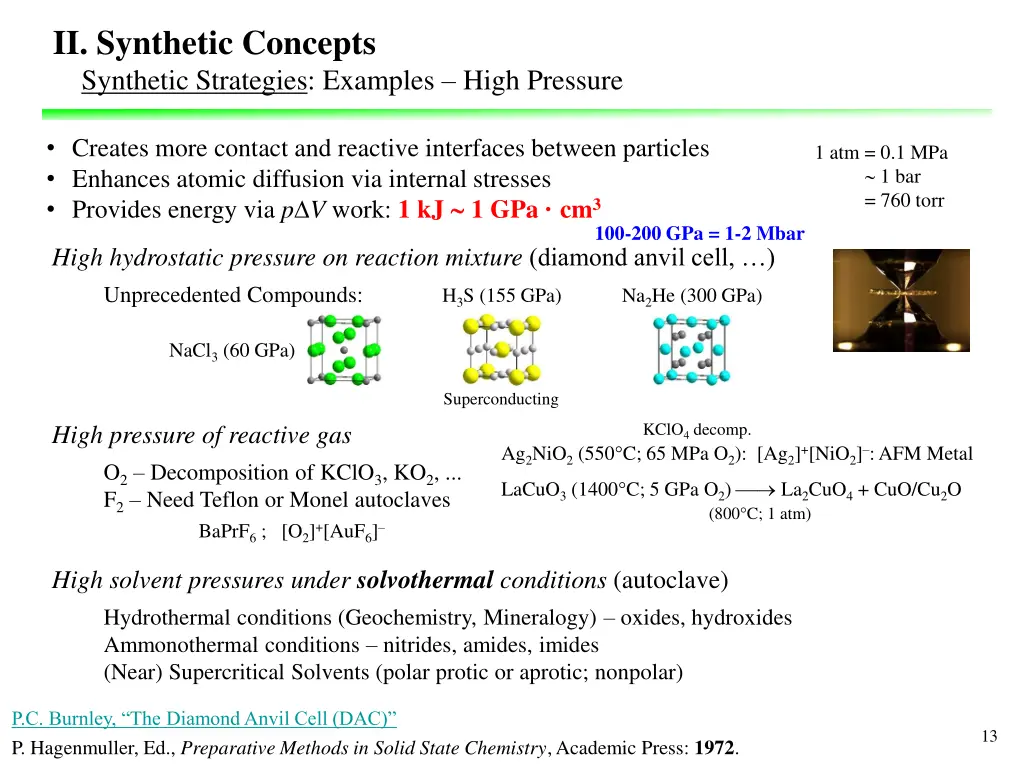 II. Synthetic Concepts

Synthetic Strategies: Examples – High Pressure

• Creates more contact and reactive interfaces between particles
• Enhances atomic diffusion via internal stresses
• Provides energy via $p\Delta V$ work: 1 kJ ~ 1 GPa · cm$^3$

1 atm = 0.1 MPa
~ 1 bar
= 760 torr

100-200 GPa = 1-2 Mbar

High hydrostatic pressure on reaction mixture (diamond anvil cell, …)

Unprecedented Compounds: $H_3S$ (155 GPa) $Na_2He$ (300 GPa)

$NaCl_3$ (60 GPa)

Superconducting

High pressure of reactive gas

$O_2$ – Decomposition of $KClO_3$, $KO_2$, ...
$F_2$ – Need Teflon or Monel autoclaves

$BaPrF_6$ ; $[O_2]^+[AuF_6]^-$

$KClO_4$ decomp.
$Ag_2NiO_2$ (550°C; 65 MPa $O_2$): $[Ag_2]^+[NiO_2]^-$: AFM Metal

$LaCuO_3$ (1400°C; 5 GPa $O_2$) $\longrightarrow$ $La_2CuO_4$ + $CuO/Cu_2O$
(800°C; 1 atm)

High solvent pressures under solvothermal conditions (autoclave)

Hydrothermal conditions (Geochemistry, Mineralogy) – oxides, hydroxides
Ammonothermal conditions – nitrides, amides, imides
(Near) Supercritical Solvents (polar protic or aprotic; nonpolar)

P.C. Burnley, “The Diamond Anvil Cell (DAC)”

P. Hagenmuller, Ed., Preparative Methods in Solid State Chemistry, Academic Press: 1972.

13